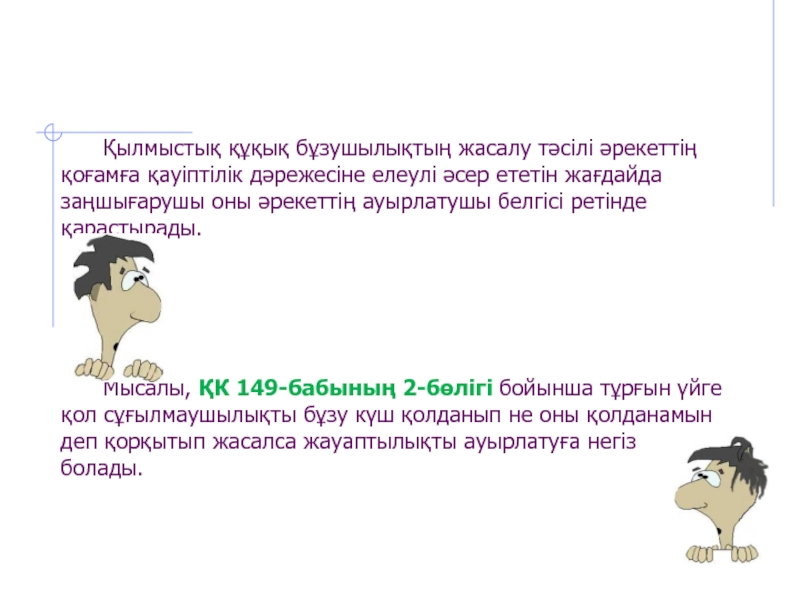 Қылмыстық құқық бұзушылықтың жасалу тәсілі әрекеттің қоғамға қауіптілік дәрежесіне елеулі әсер ететін жағдайда заңшығарушы оны әрекеттің ауырлатушы белгісі ретінде қарастырады.

Мысалы, ҚК 149-бабының 2-бөлігі бойынша тұрғын үйге қол сұғылмаушылықты бұзу күш қолданып не оны қолданамын деп қорқытып жасалса жауаптылықты ауырлатуға негіз болады.